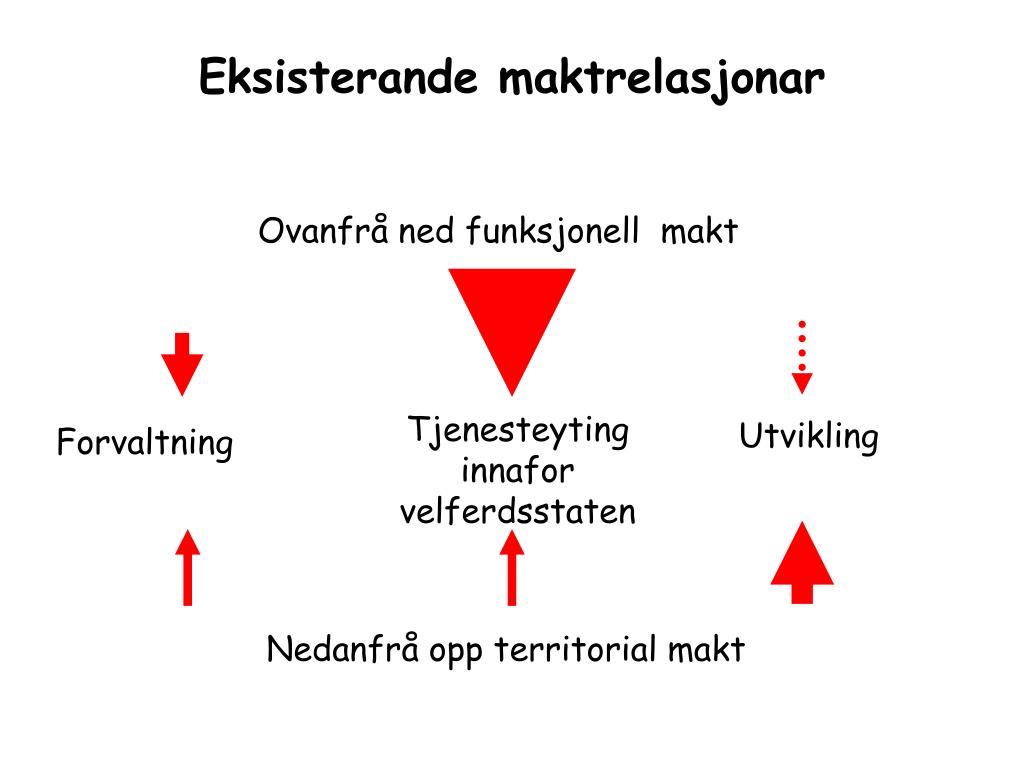 Eksisterande maktrelasjonar

Ovanfrå ned funksjonell makt

Forvaltning

Tjenesteyting innafor velferdsstaten

Utvikling

Nedanfrå opp territorial makt